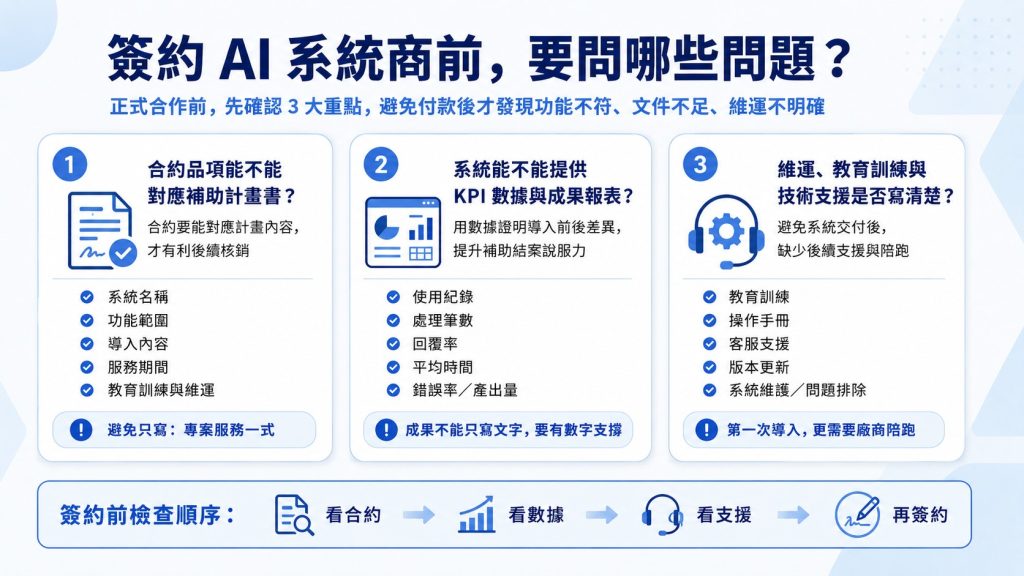 簽約 AI 系統商前，要問哪些問題？

正式合作前，先確認 3 大重點，避免付款後才發現功能不符、文件不足、維運不明確

1
合約品項能不能對應補助計畫書？
合約要能對應計畫內容，才有利後續核銷

系統名稱
功能範圍
導入內容
服務期間
教育訓練與維運

避免只寫：專案服務一式

2
系統能不能提供 KPI 數據與成果報表？
用數據證明導入前後差異，提升補助結案說服力

使用紀錄
處理筆數
回覆率
平均時間
錯誤率／產出量

成果不能只寫文字，要有數字支撐

3
維運、教育訓練與技術支援是否寫清楚？
避免系統交付後，缺少後續支援與陪跑

教育訓練
操作手冊
客服支援
版本更新
系統維護／問題排除

第一次導入，更需要廠商陪跑

簽約前檢查順序：
看合約
看數據
看支援
再簽約